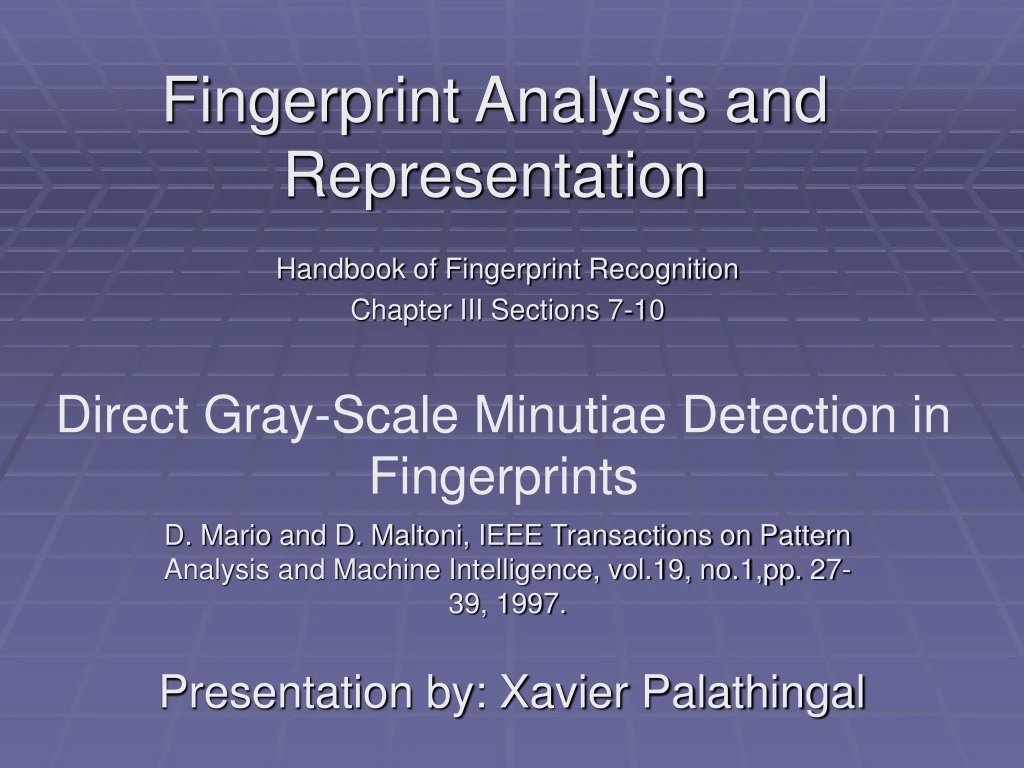 Fingerprint Analysis and Representation

Handbook of Fingerprint Recognition

Chapter III Sections 7-10

Direct Gray-Scale Minutiae Detection in Fingerprints

D. Mario and D. Maltoni, IEEE Transactions on Pattern Analysis and Machine Intelligence, vol.19, no.1,pp. 27-39, 1997.

Presentation by: Xavier Palathingal